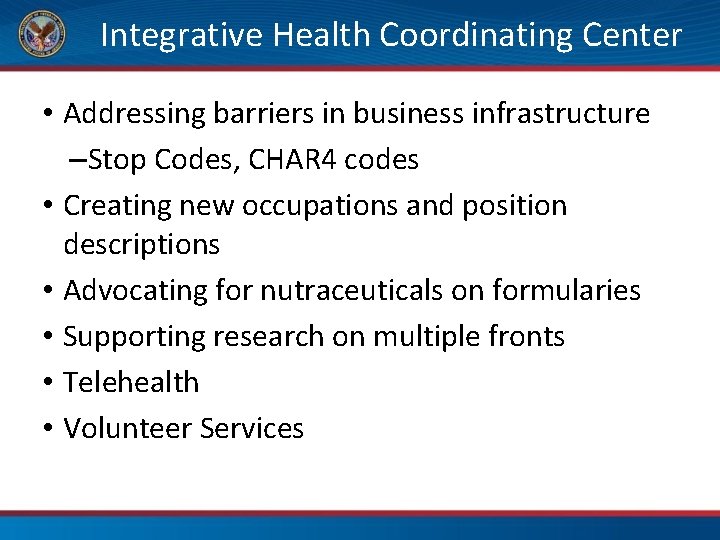 Integrative Health Coordinating Center

• Addressing barriers in business infrastructure
–Stop Codes, CHAR4 codes
• Creating new occupations and position descriptions
• Advocating for nutraceuticals on formularies
• Supporting research on multiple fronts
• Telehealth
• Volunteer Services